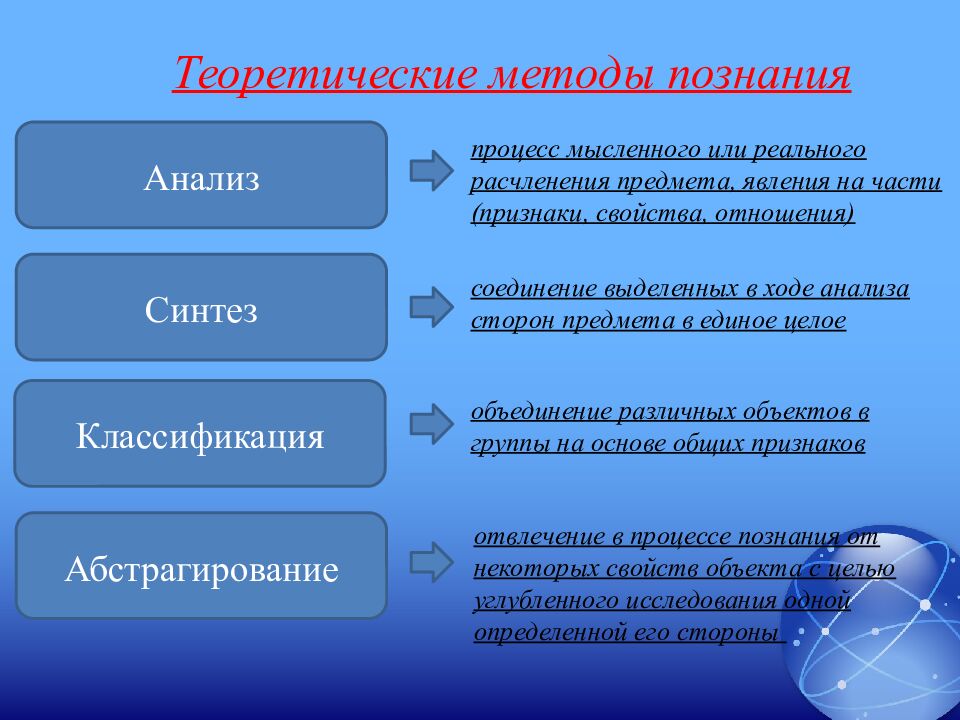 Теоретические методы познания

Анализ

процесс мысленного или реального расчленения предмета, явления на части (признаки, свойства, отношения)

Синтез

соединение выделенных в ходе анализа сторон предмета в единое целое

Классификация

объединение различных объектов в группы на основе общих признаков

Абстрагирование

отвлечение в процессе познания от некоторых свойств объекта с целью углубленного исследования одной определенной его стороны